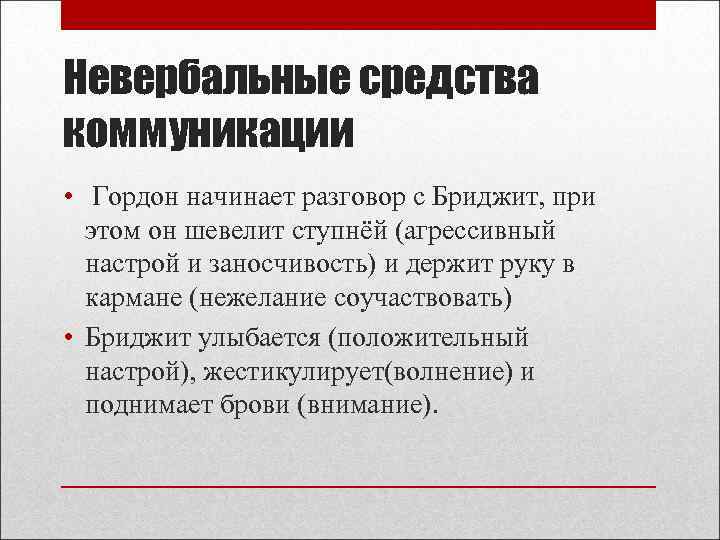 Невербальные средства коммуникации

• Гордон начинает разговор с Бриджит, при этом он шевелит ступнёй (агрессивный настрой и заносчивость) и держит руку в кармане (нежелание соучаствовать)
• Бриджит улыбается (положительный настрой), жестикулирует(волнение) и поднимает брови (внимание).